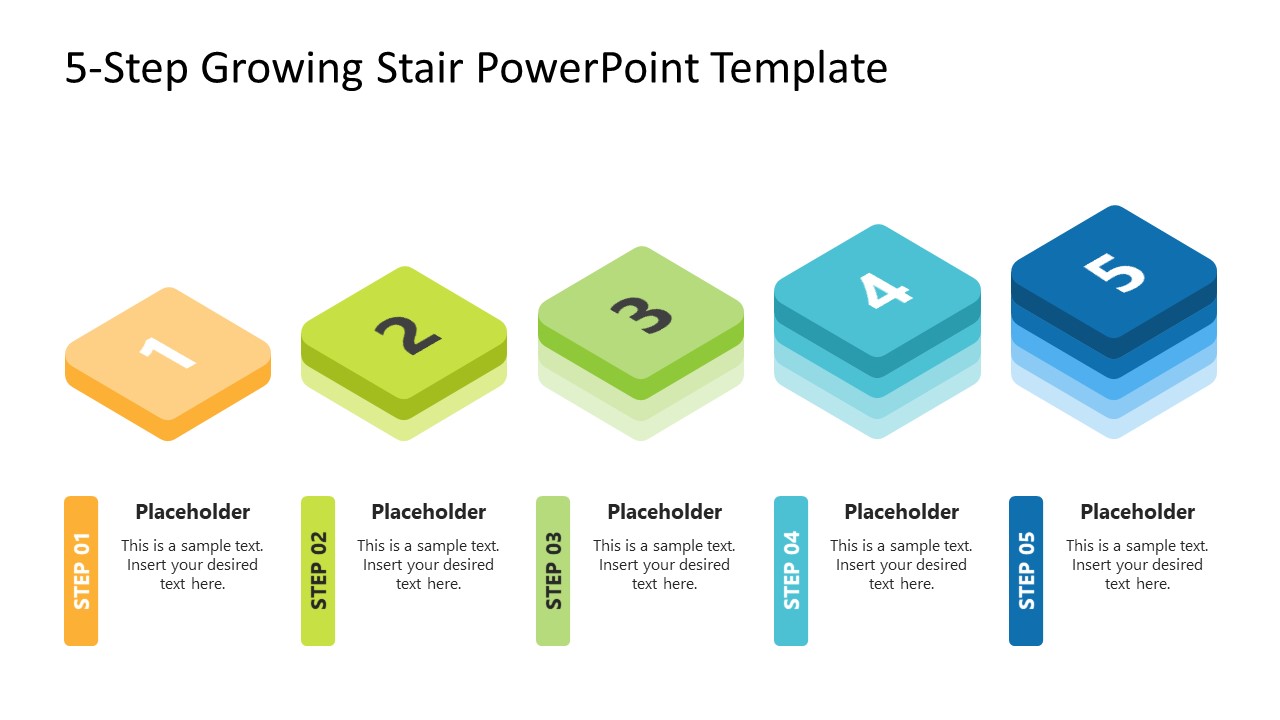 5-Step Growing Stair PowerPoint Template

1

2

3

4

5

STEP 01

Placeholder

This is a sample text. Insert your desired text here.

STEP 02

Placeholder

This is a sample text. Insert your desired text here.

STEP 03

Placeholder

This is a sample text. Insert your desired text here.

STEP 04

Placeholder

This is a sample text. Insert your desired text here.

STEP 05

Placeholder

This is a sample text. Insert your desired text here.